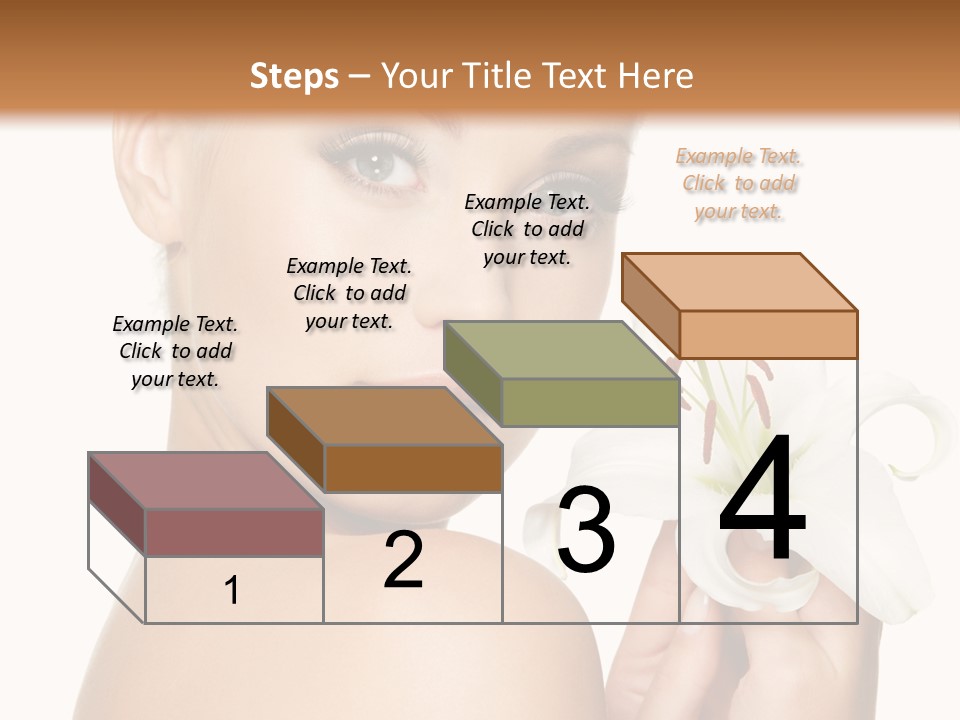 Steps – Your Title Text Here

Example Text. Click to add your text.

Example Text. Click to add your text.

Example Text. Click to add your text.

Example Text. Click to add your text.

1

2

3

4